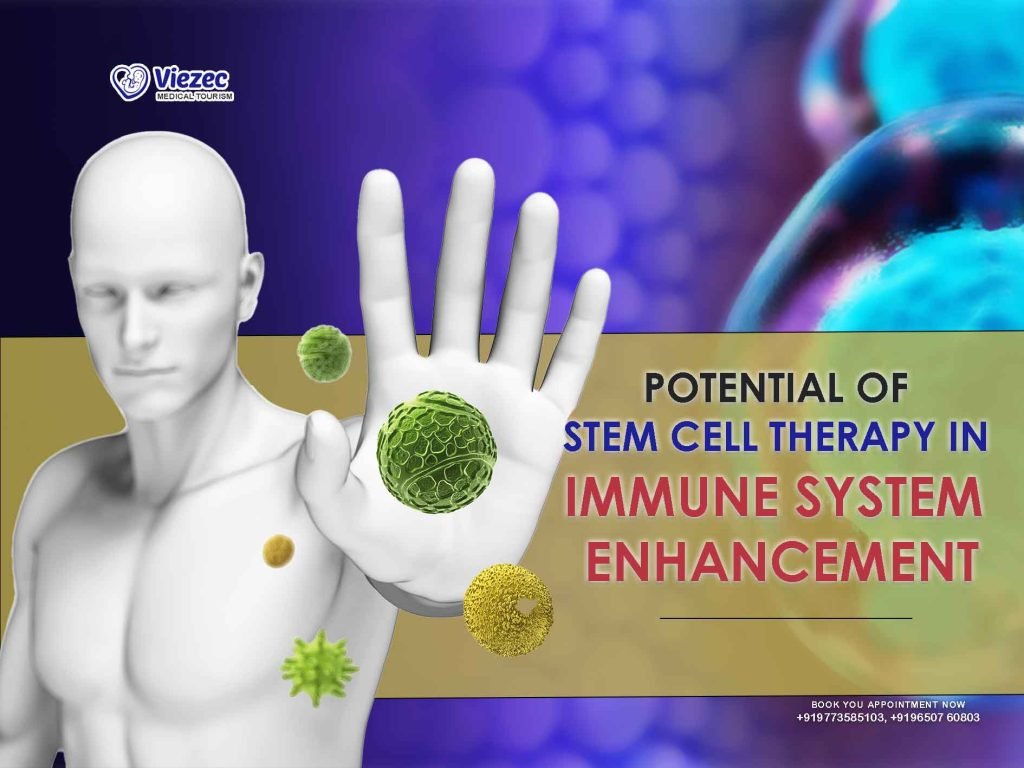 Viezec
MEDICAL TOURISM

POTENTIAL OF
STEM CELL THERAPY IN
IMMUNE SYSTEM
ENHANCEMENT

BOOK YOU APPOINTMENT NOW
+919773585103, +9196507 60803